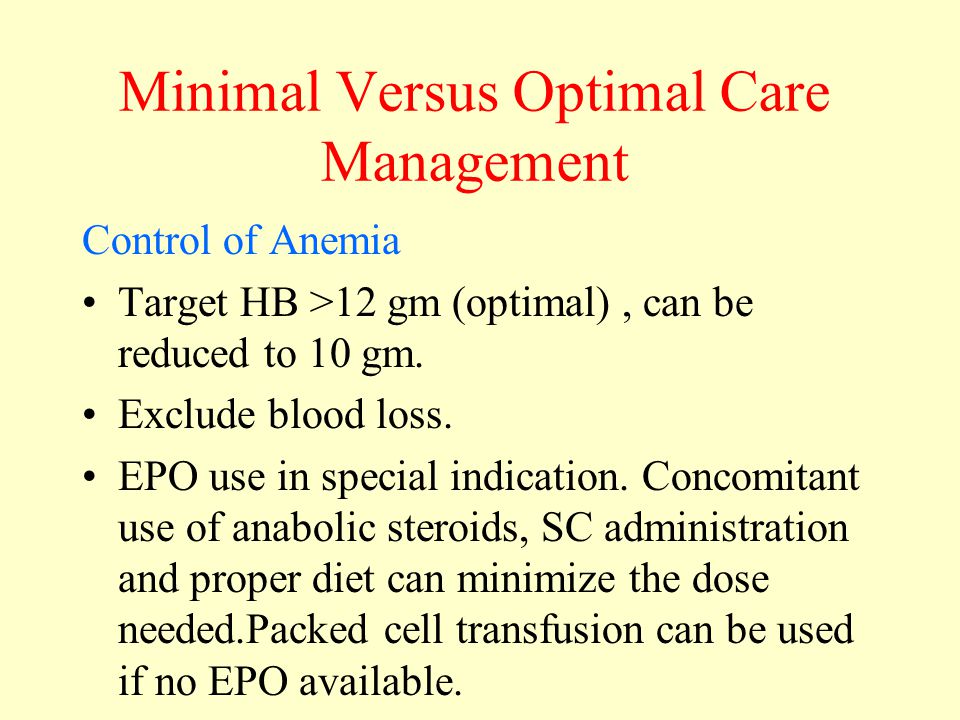 Minimal Versus Optimal Care Management

Control of Anemia

• Target HB >12 gm (optimal) , can be reduced to 10 gm.

• Exclude blood loss.

• EPO use in special indication. Concomitant use of anabolic steroids, SC administration and proper diet can minimize the dose needed.Packed cell transfusion can be used if no EPO available.